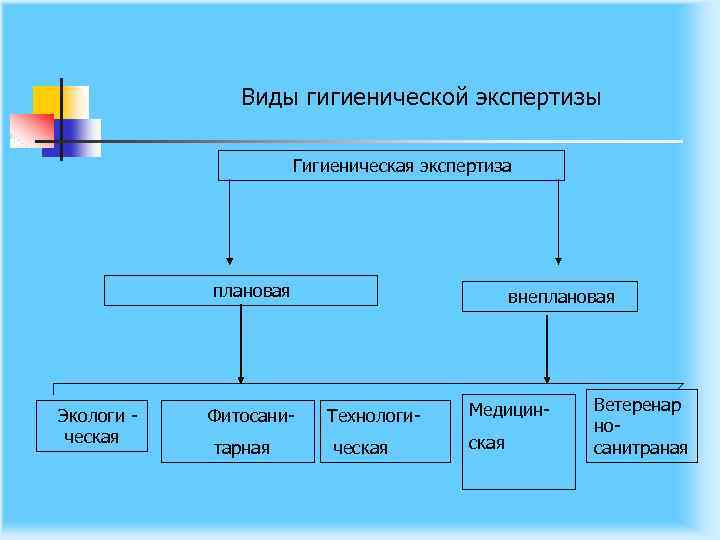 Виды гигиенической экспертизы

Гигиеническая экспертиза

плановая

внеплановая

Экологи - ческая

Фитосани- тарная

Технологи- ческая

Медицин- ская

Ветеренар но- санитраная